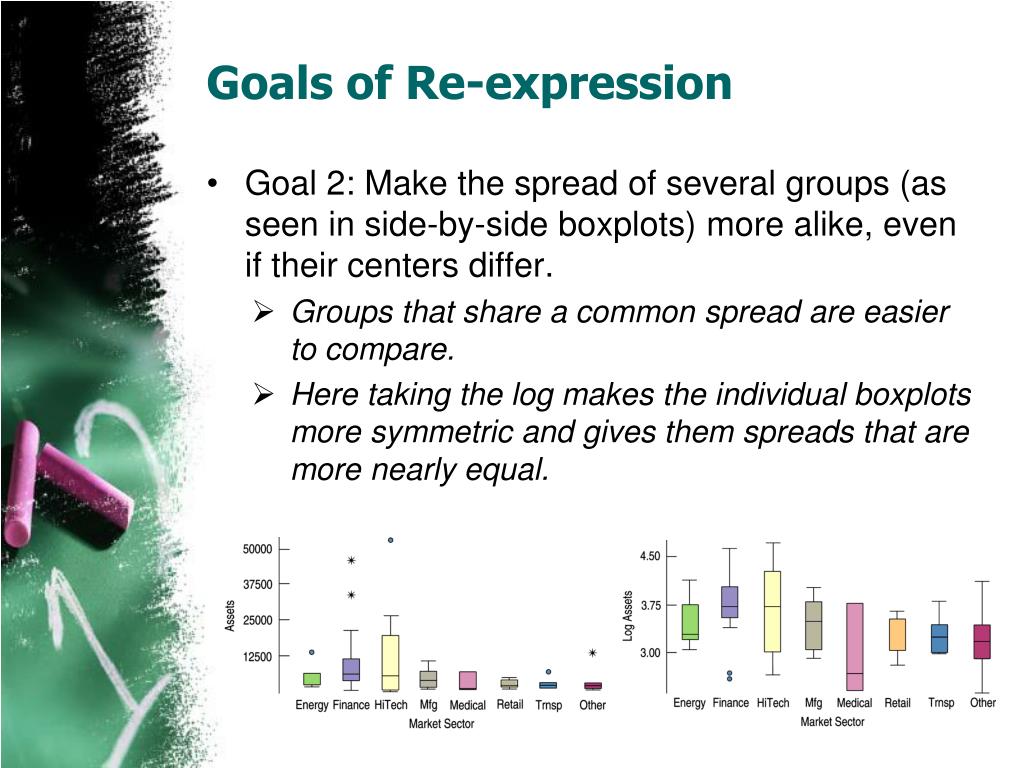 Goals of Re-expression

• Goal 2: Make the spread of several groups (as seen in side-by-side boxplots) more alike, even if their centers differ.

➢ Groups that share a common spread are easier to compare.

➢ Here taking the log makes the individual boxplots more symmetric and gives them spreads that are more nearly equal.

50000
37500
25000
12500
Assets
Energy Finance HiTech Mfg Medical Retail Trnsp Other
Market Sector

4.50
3.75
3.00
Log Assets
Energy Finance HiTech Mfg Medical Retail Trnsp Other
Market Sector